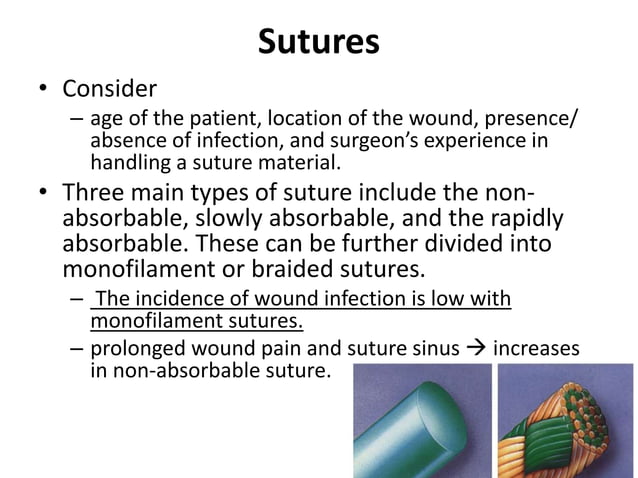 Sutures

• Consider
– age of the patient, location of the wound, presence/ absence of infection, and surgeon's experience in handling a suture material.

• Three main types of suture include the non-absorbable, slowly absorbable, and the rapidly absorbable. These can be further divided into monofilament or braided sutures.
– The incidence of wound infection is low with monofilament sutures.
– prolonged wound pain and suture sinus → increases in non-absorbable suture.